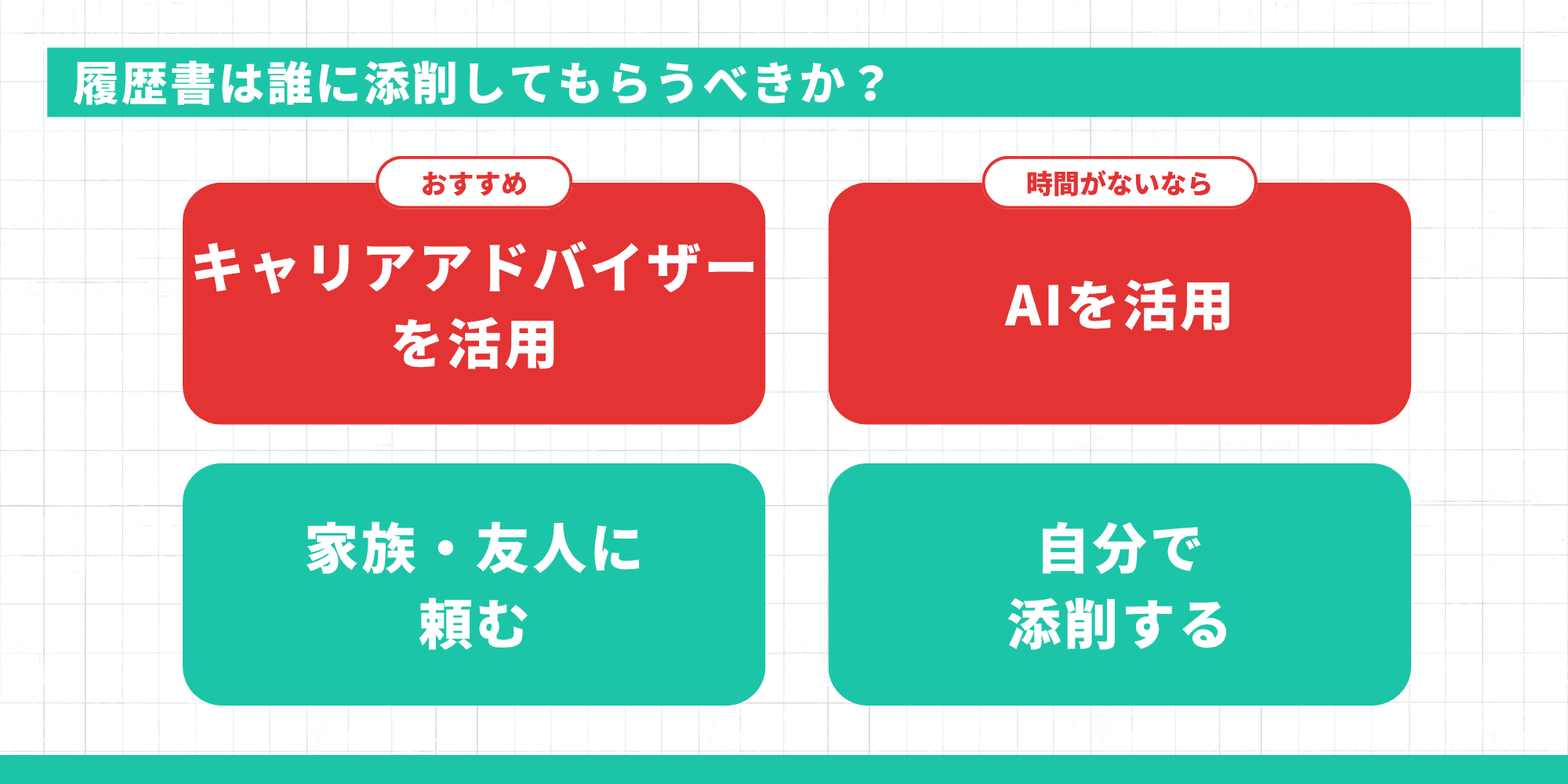 履歴書は誰に添削してもらうべきか？

おすすめ

キャリアアドバイザーを活用

時間がないなら

AIを活用

家族・友人に頼む

自分で添削する